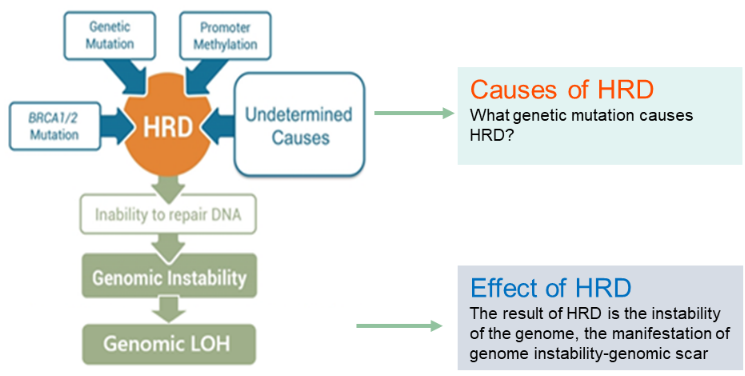 Genetic Mutation

Promoter Methylation

BRCA1/2 Mutation

HRD

Undetermined Causes

Inability to repair DNA

Genomic Instability

Genomic LOH

Causes of HRD
What genetic mutation causes HRD?

Effect of HRD
The result of HRD is the instability of the genome, the manifestation of genome instability-genomic scar